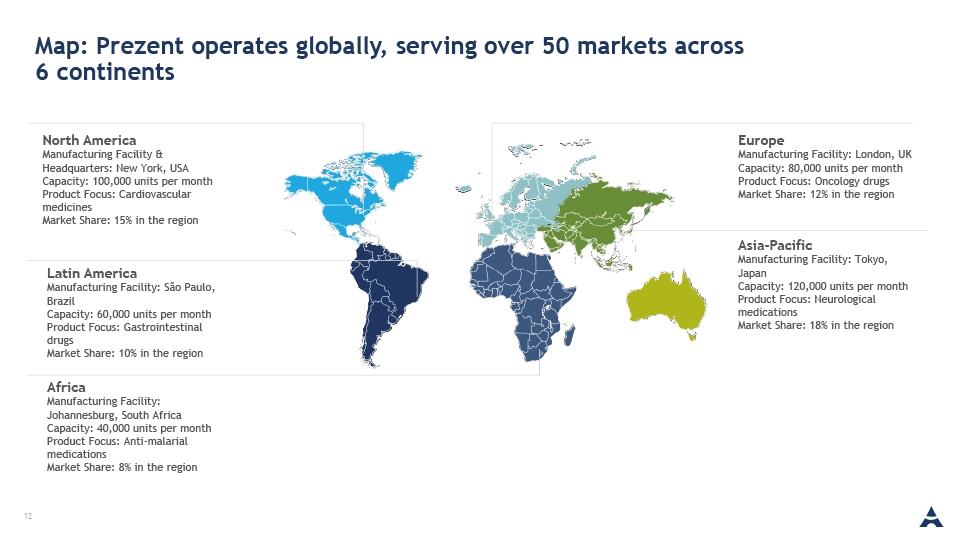 Map: Prezent operates globally, serving over 50 markets across 6 continents

North America
Manufacturing Facility & Headquarters: New York, USA
Capacity: 100,000 units per month
Product Focus: Cardiovascular medicines
Market Share: 15% in the region

Latin America
Manufacturing Facility: São Paulo, Brazil
Capacity: 60,000 units per month
Product Focus: Gastrointestinal drugs
Market Share: 10% in the region

Africa
Manufacturing Facility: Johannesburg, South Africa
Capacity: 40,000 units per month
Product Focus: Anti-malarial medications
Market Share: 8% in the region

Europe
Manufacturing Facility: London, UK
Capacity: 80,000 units per month
Product Focus: Oncology drugs
Market Share: 12% in the region

Asia-Pacific
Manufacturing Facility: Tokyo, Japan
Capacity: 120,000 units per month
Product Focus: Neurological medications
Market Share: 18% in the region

12